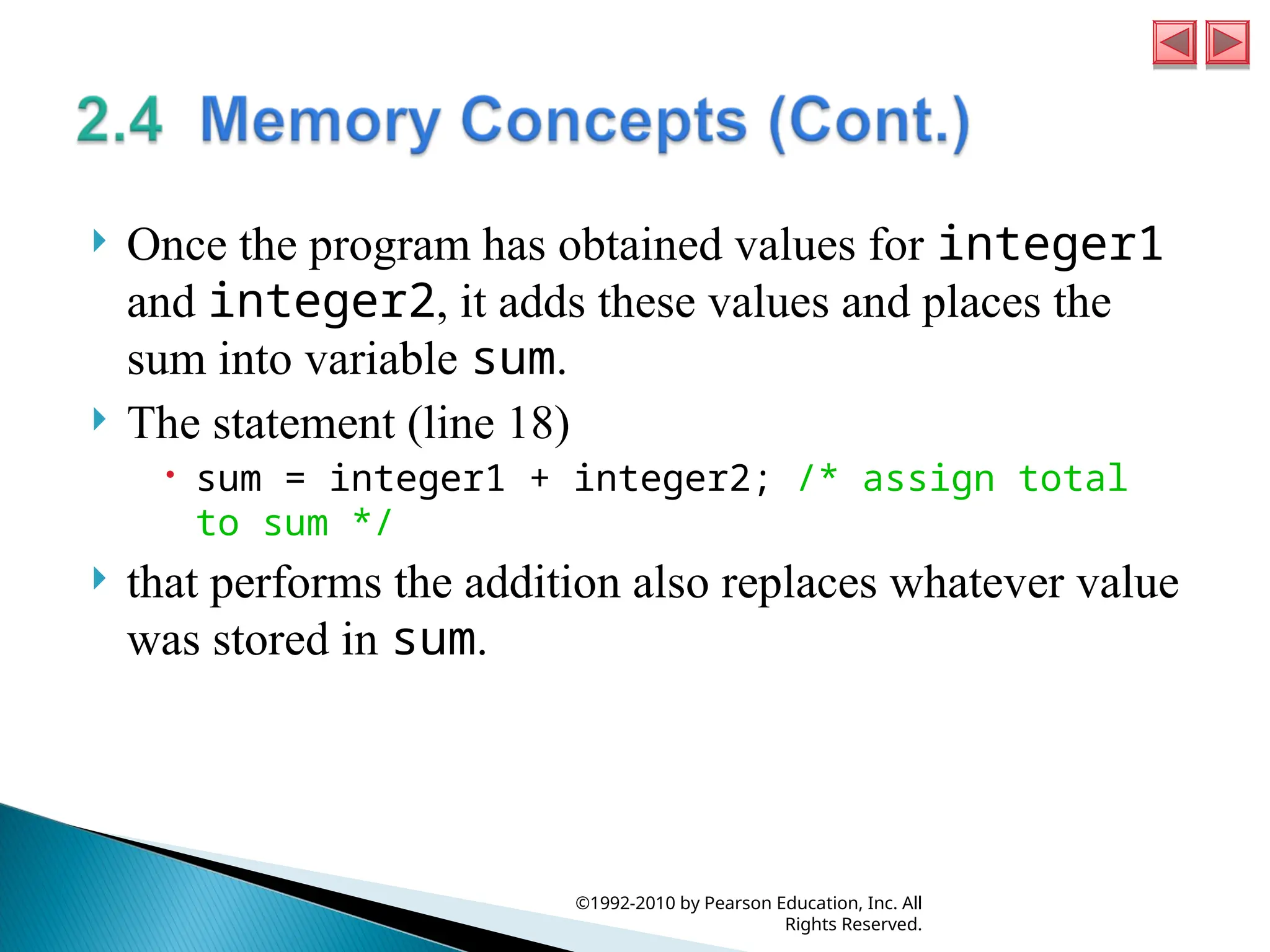 2.4 Memory Concepts (Cont.)

Once the program has obtained values for integer1 and integer2, it adds these values and places the sum into variable sum.

The statement (line 18)

sum = integer1 + integer2; /* assign total to sum */

that performs the addition also replaces whatever value was stored in sum.

©1992-2010 by Pearson Education, Inc. All Rights Reserved.